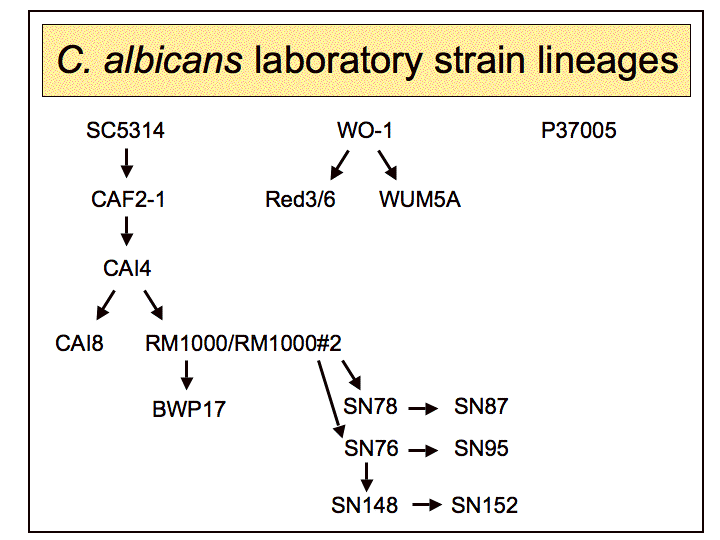 C. albicans laboratory strain lineages

SC5314

CAF2-1

CAI4

CAI8

RM1000/RM1000#2

BWP17

SN78 SN87

SN76 SN95

SN148 SN152

WO-1

Red3/6

WUM5A

P37005